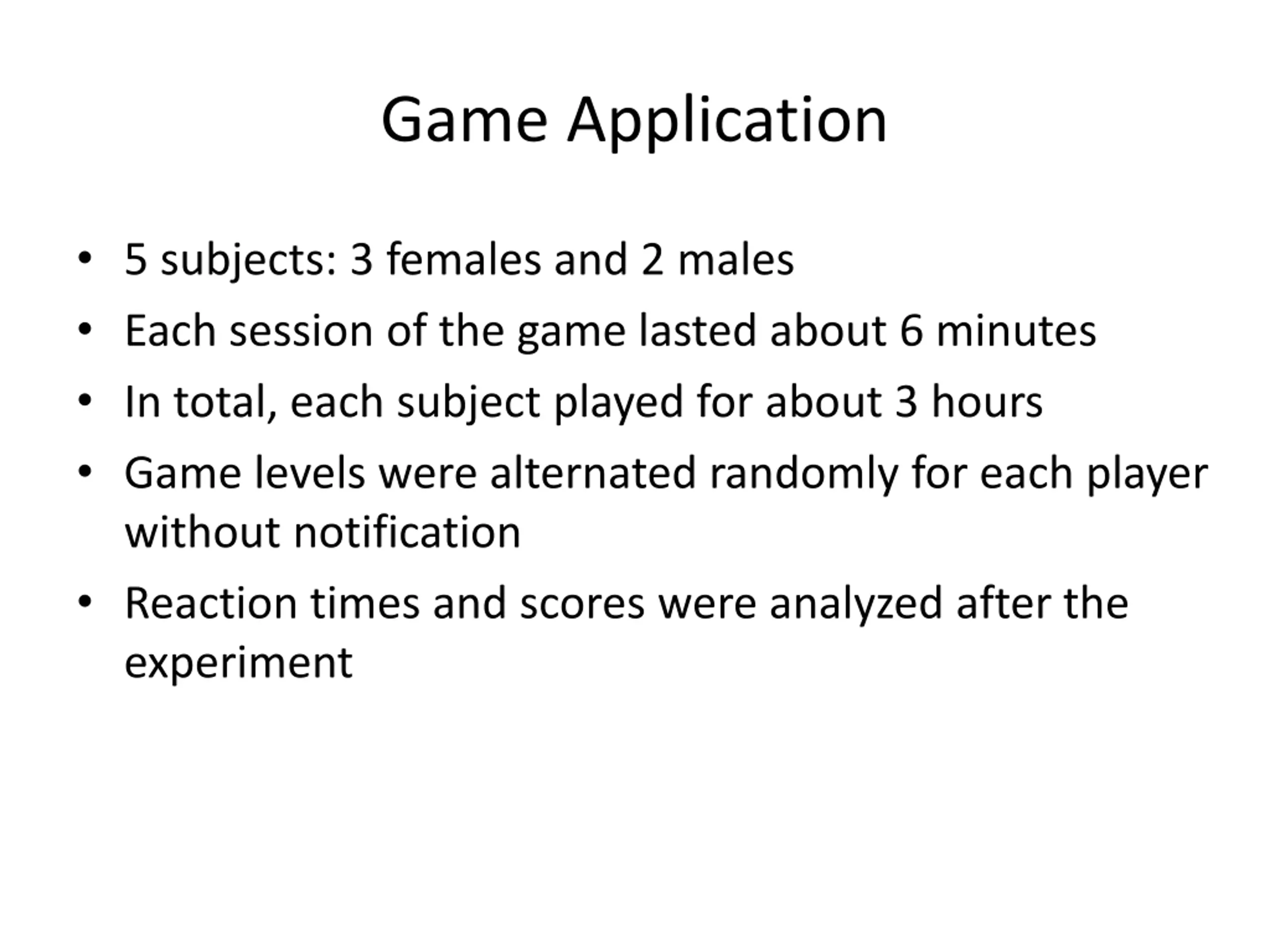 Game Application

• 5 subjects: 3 females and 2 males
• Each session of the game lasted about 6 minutes
• In total, each subject played for about 3 hours
• Game levels were alternated randomly for each player without notification
• Reaction times and scores were analyzed after the experiment